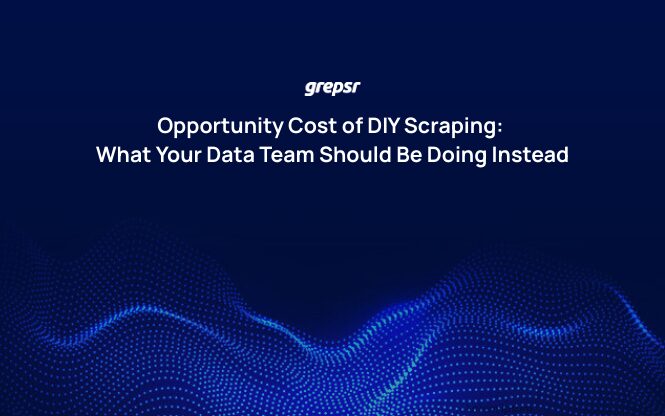 grepsr

Opportunity Cost of DIY Scraping: What Your Data Team Should Be Doing Instead